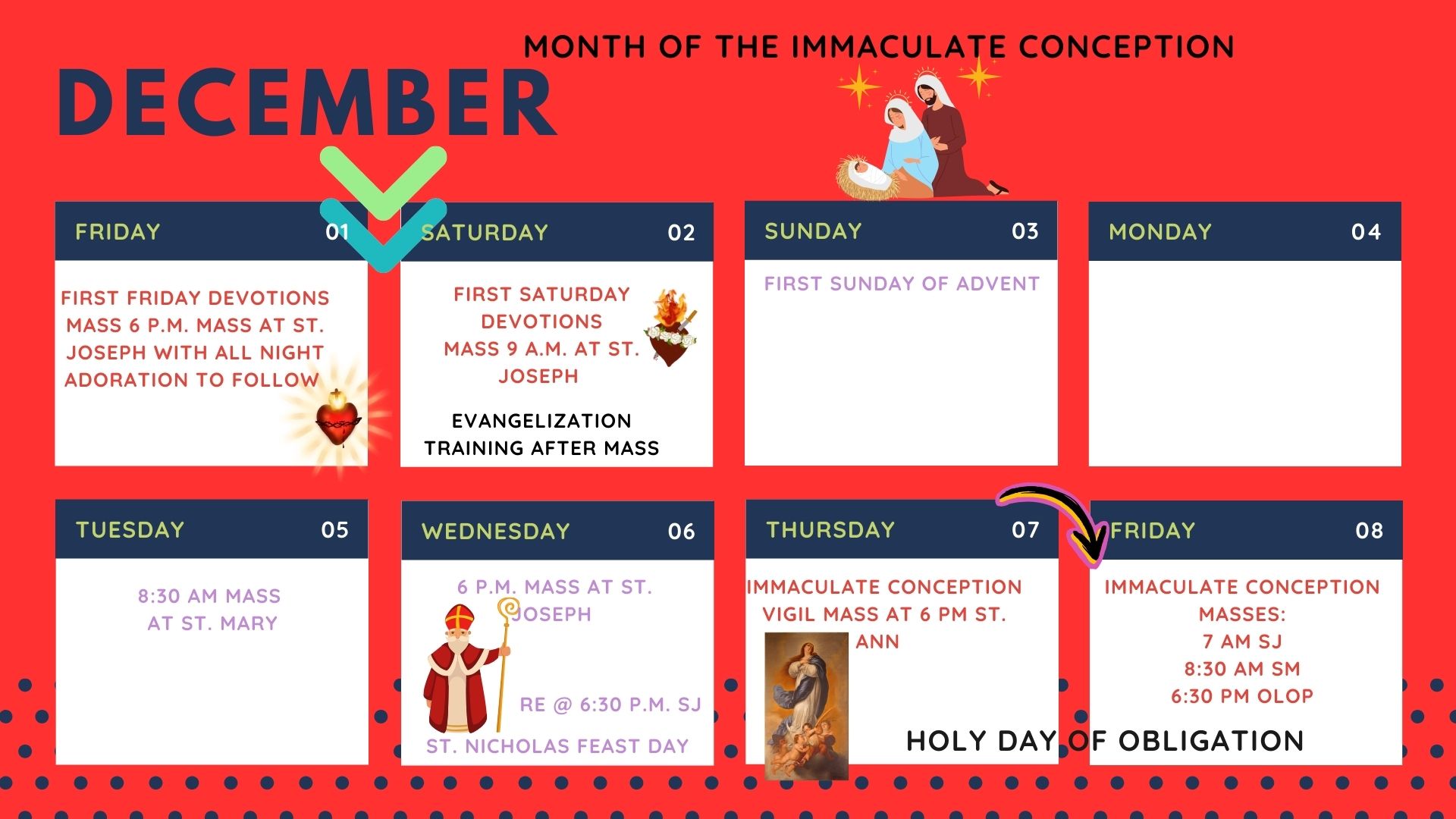 MONTH OF THE IMMACULATE CONCEPTION

DECEMBER

FRIDAY 01

FIRST FRIDAY DEVOTIONS MASS 6 P.M. MASS AT ST. JOSEPH WITH ALL NIGHT ADORATION TO FOLLOW

SATURDAY 02

FIRST SATURDAY DEVOTIONS MASS 9 A.M. AT ST. JOSEPH

EVANGELIZATION TRAINING AFTER MASS

SUNDAY 03

FIRST SUNDAY OF ADVENT

MONDAY 04

TUESDAY 05

8:30 AM MASS AT ST. MARY

WEDNESDAY 06

6 P.M. MASS AT ST. JOSEPH

RE @ 6:30 P.M. SJ

ST. NICHOLAS FEAST DAY

THURSDAY 07

IMMACULATE CONCEPTION VIGIL MASS AT 6 PM ST. ANN

FRIDAY 08

IMMACULATE CONCEPTION MASSES:
7 AM SJ
8:30 AM SM
6:30 PM OLOP

HOLY DAY OF OBLIGATION